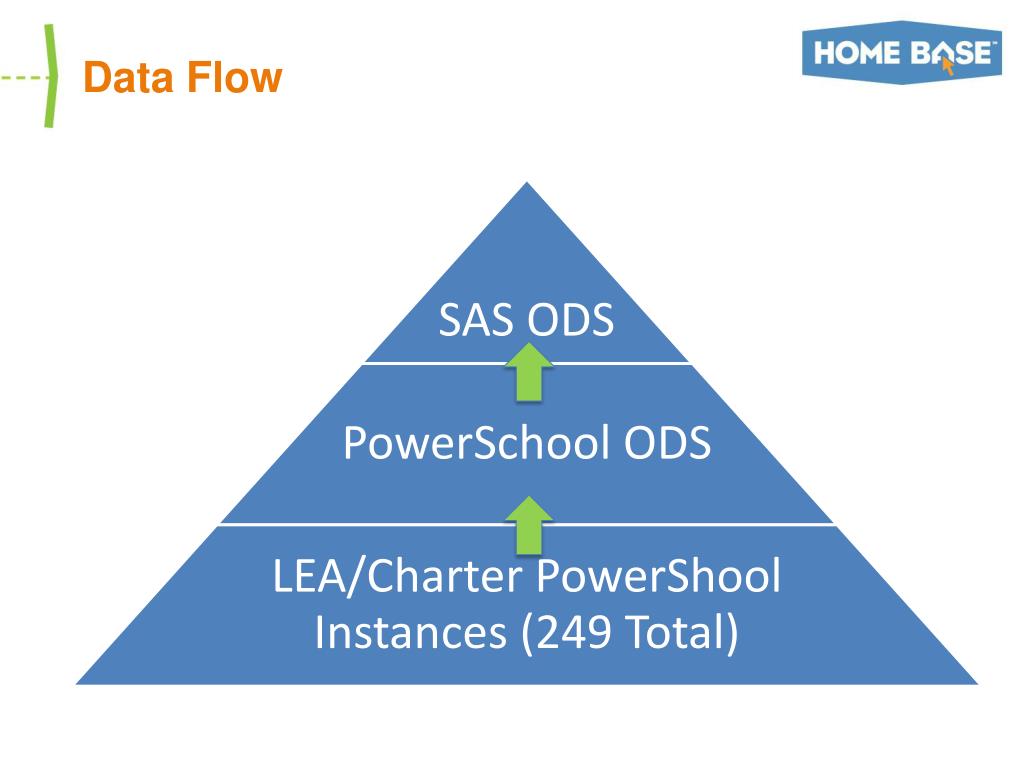 Data Flow

HOME BASE

SAS ODS

PowerSchool ODS

LEA/Charter PowerShool Instances (249 Total)